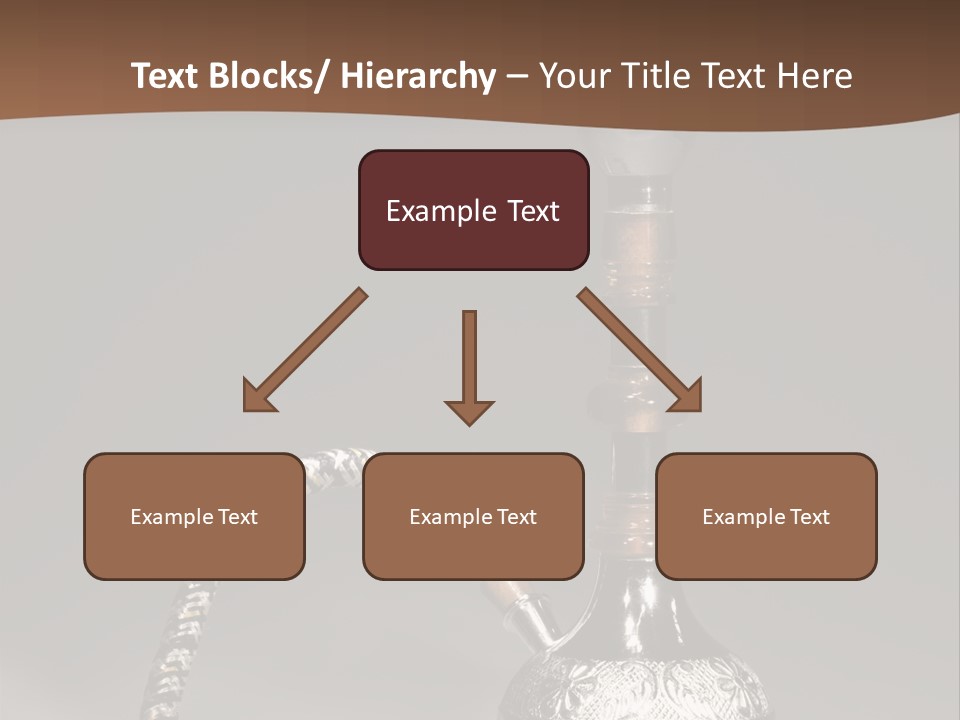 Text Blocks/ Hierarchy – Your Title Text Here

Example Text

Example Text

Example Text

Example Text